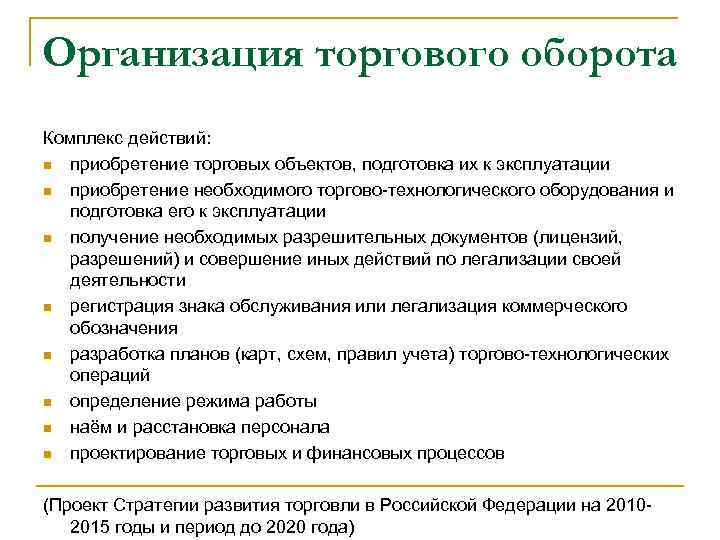 Организация торгового оборота

Комплекс действий:

- приобретение торговых объектов, подготовка их к эксплуатации
- приобретение необходимого торгово-технологического оборудования и подготовка его к эксплуатации
- получение необходимых разрешительных документов (лицензий, разрешений) и совершение иных действий по легализации своей деятельности
- регистрация знака обслуживания или легализация коммерческого обозначения
- разработка планов (карт, схем, правил учета) торгово-технологических операций
- определение режима работы
- наём и расстановка персонала
- проектирование торговых и финансовых процессов

(Проект Стратегии развития торговли в Российской Федерации на 2010-2015 годы и период до 2020 года)